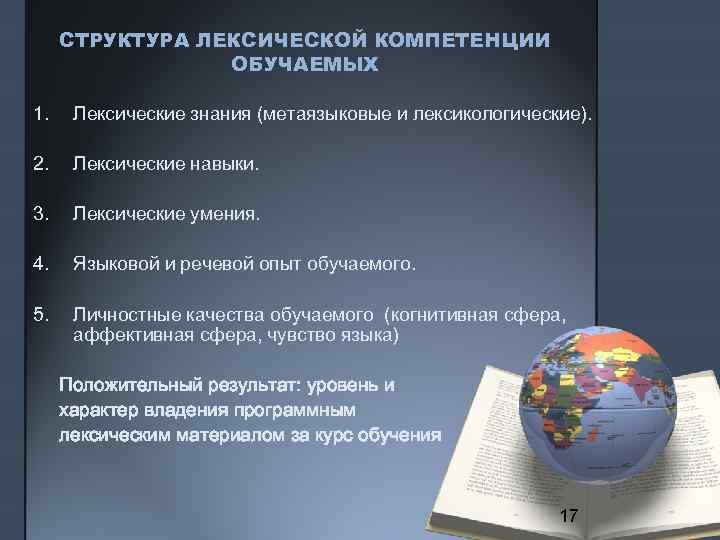 СТРУКТУРА ЛЕКСИЧЕСКОЙ КОМПЕТЕНЦИИ ОБУЧАЕМЫХ

1. Лексические знания (метаязыковые и лексикологические).

2. Лексические навыки.

3. Лексические умения.

4. Языковой и речевой опыт обучаемого.

5. Личностные качества обучаемого (когнитивная сфера, аффективная сфера, чувство языка)

Положительный результат: уровень и характер владения программным лексическим материалом за курс обучения

17